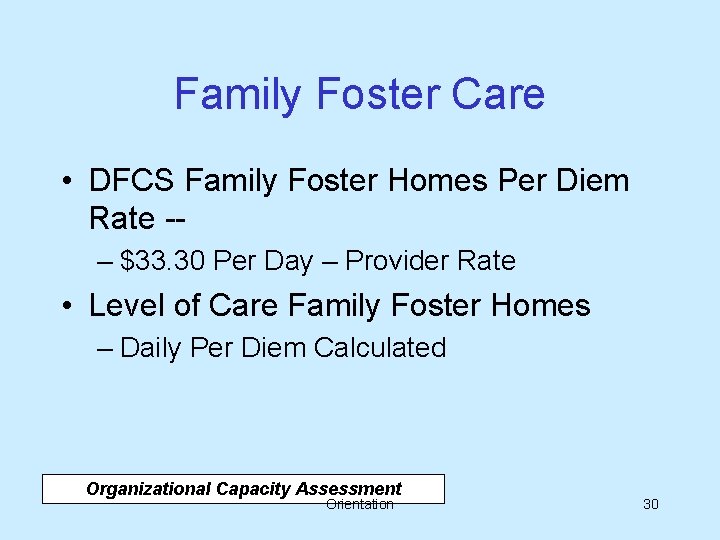 Family Foster Care

• DFCS Family Foster Homes Per Diem Rate --

– \$33.30 Per Day – Provider Rate

• Level of Care Family Foster Homes

– Daily Per Diem Calculated

Organizational Capacity Assessment

Orientation

30